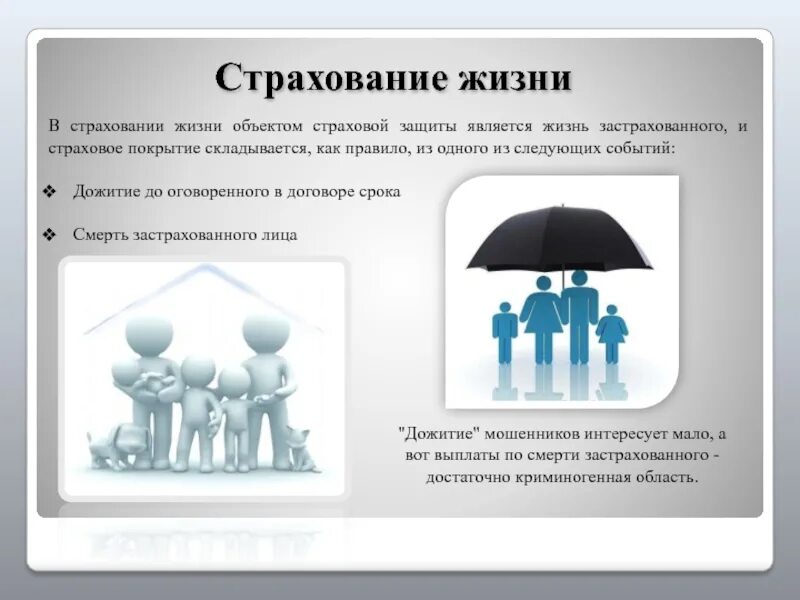 Страхование жизни

В страховании жизни объектом страховой защиты является жизнь застрахованного, и страховое покрытие складывается, как правило, из одного из следующих событий:

❖ Дожитие до оговоренного в договоре срока

❖ Смерть застрахованного лица

"Дожитие" мошенников интересует мало, а вот выплаты по смерти застрахованного - достаточно криминогенная область.